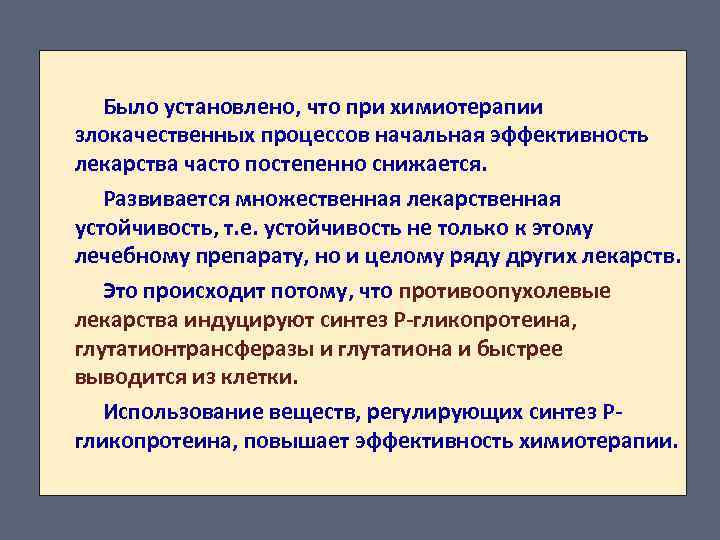 Было установлено, что при химиотерапии злокачественных процессов начальная эффективность лекарства часто постепенно снижается.

Развивается множественная лекарственная устойчивость, т.е. устойчивость не только к этому лечебному препарату, но и целому ряду других лекарств.

Это происходит потому, что противоопухолевые лекарства индуцируют синтез Р-гликопротеина, глутатионтрансферазы и глутатиона и быстрее выводится из клетки.

Использование веществ, регулирующих синтез Р-гликопротеина, повышает эффективность химиотерапии.